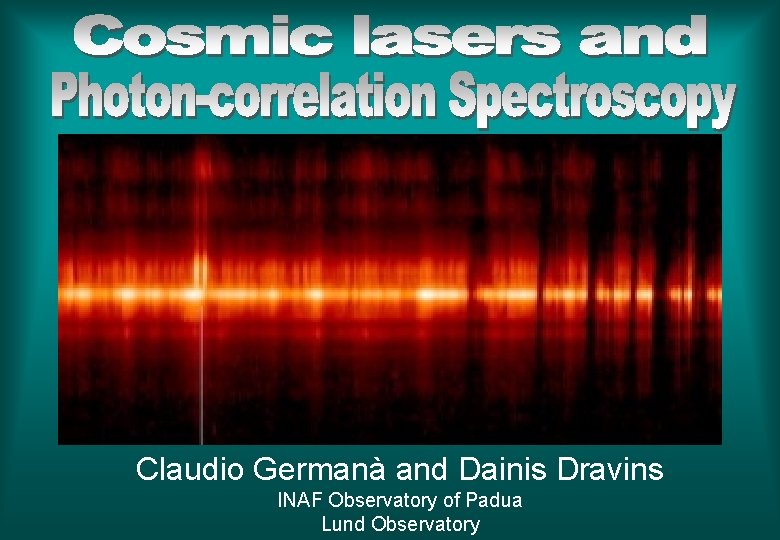 Cosmic lasers and
Photon-correlation Spectroscopy

Claudio Germanà and Dainis Dravins
INAF Observatory of Padua
Lund Observatory